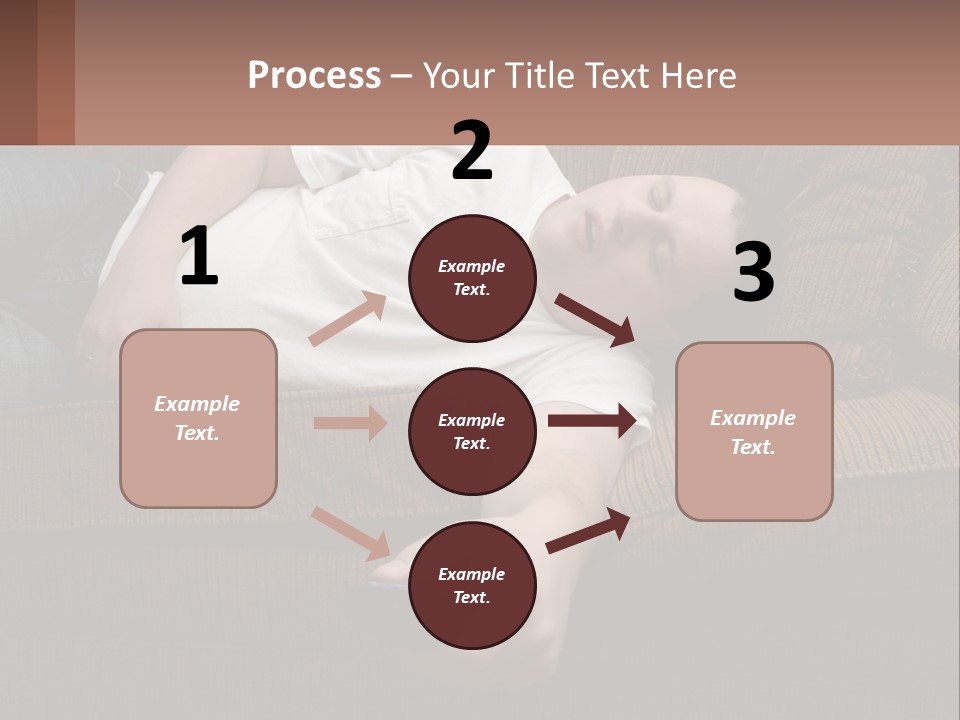 Process – Your Title Text Here

1

Example Text.

2

Example Text.

Example Text.

Example Text.

3

Example Text.